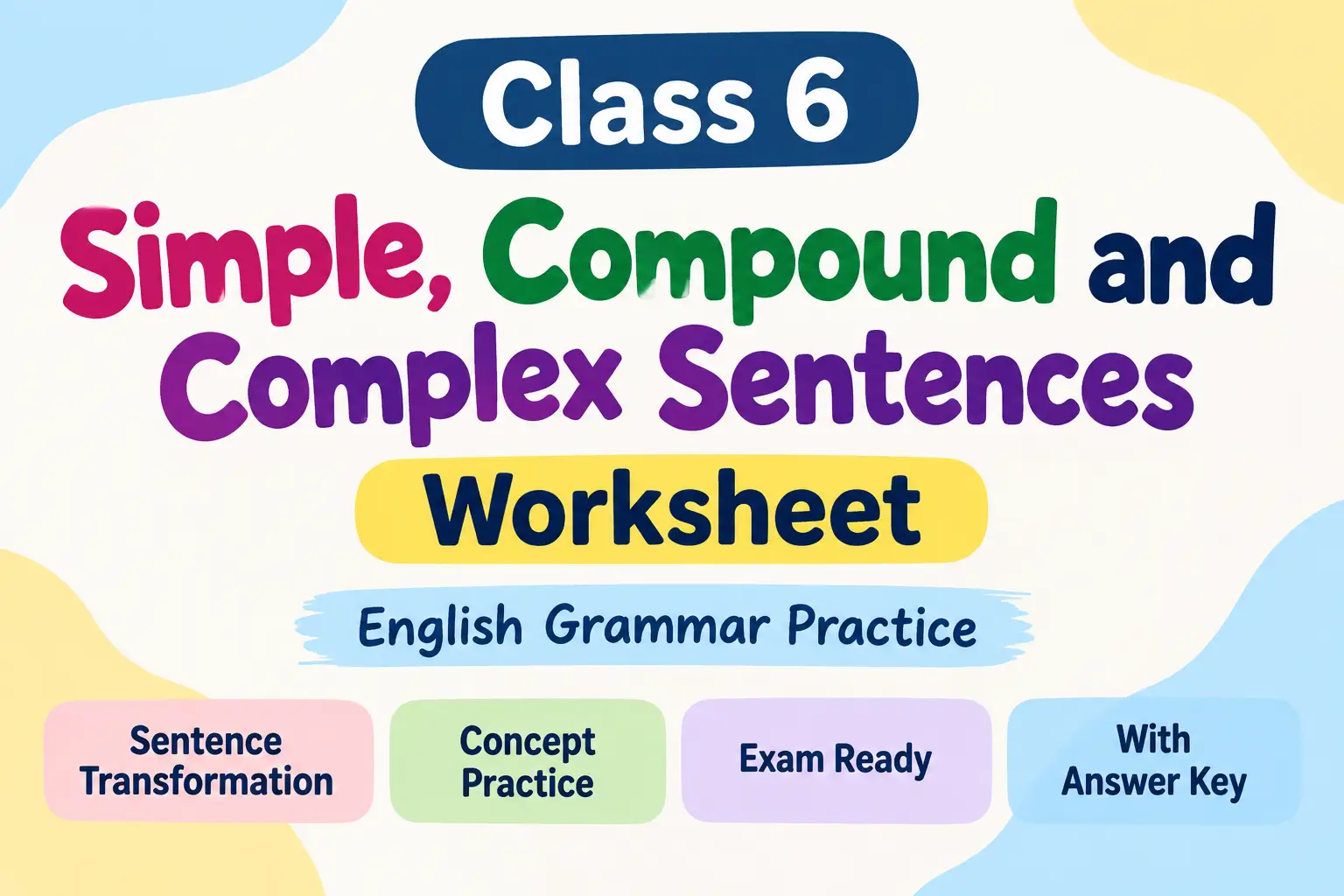 Class 6

Simple, Compound and Complex Sentences

Worksheet

English Grammar Practice

Sentence Transformation

Concept Practice

Exam Ready

With Answer Key